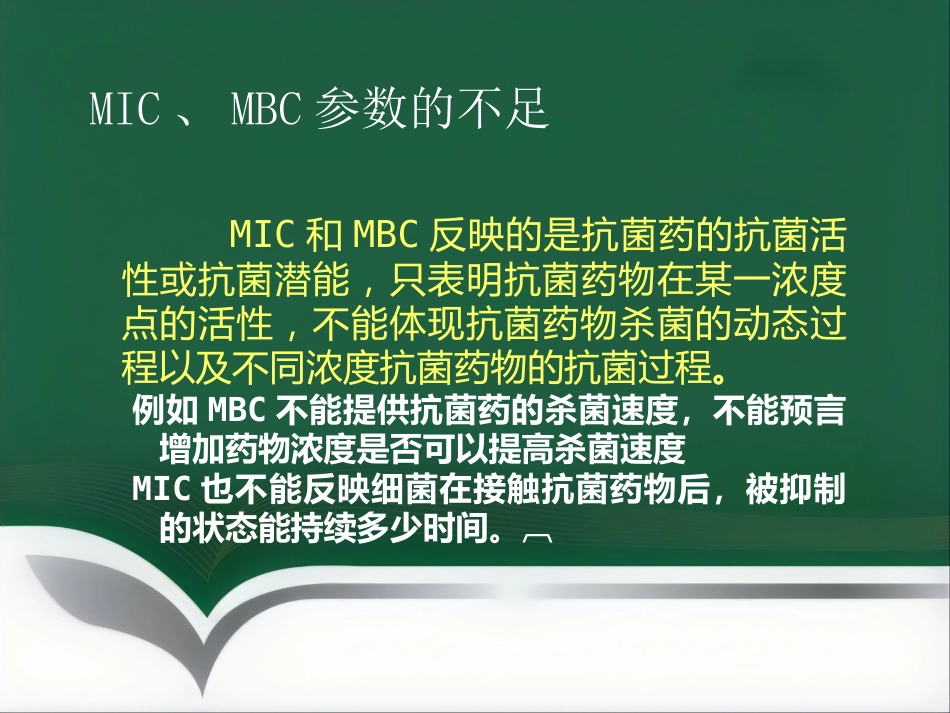 MIC 、 MBC 参数的不足

MIC 和 MBC 反映的是抗菌药的抗菌活性或抗菌潜能，只表明抗菌药物在某一浓度点的活性，不能体现抗菌药物杀菌的动态过程以及不同浓度抗菌药物的抗菌过程。

例如 MBC 不能提供抗菌药的杀菌速度，不能预言增加药物浓度是否可以提高杀菌速度

MIC 也不能反映细菌在接触抗菌药物后，被抑制的状态能持续多少时间。